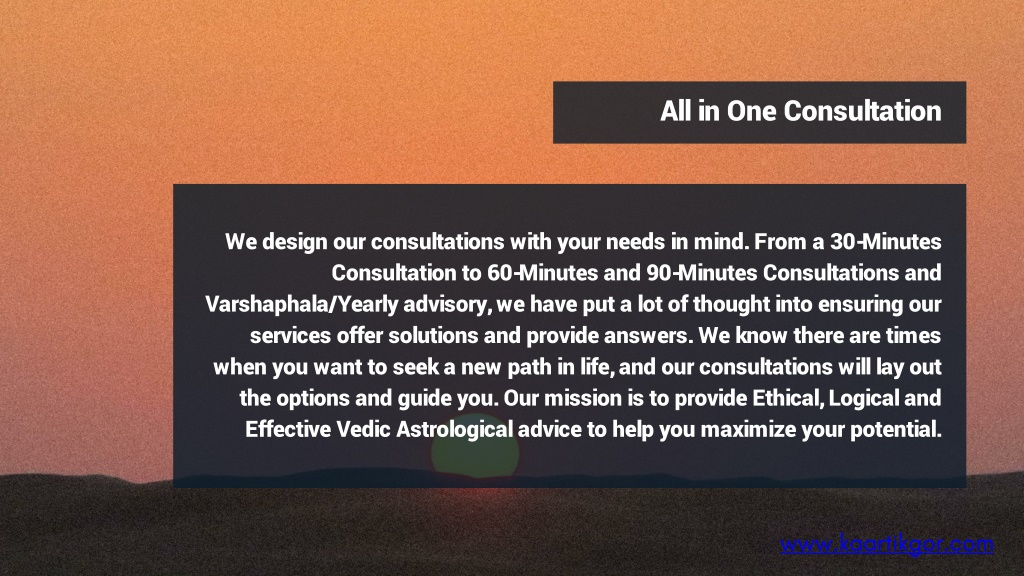 All in One Consultation

We design our consultations with your needs in mind. From a 30-Minutes Consultation to 60-Minutes and 90-Minutes Consultations and Varshaphala/Yearly advisory, we have put a lot of thought into ensuring our services offer solutions and provide answers. We know there are times when you want to seek a new path in life, and our consultations will lay out the options and guide you. Our mission is to provide Ethical, Logical and Effective Vedic Astrological advice to help you maximize your potential.

www.kaartikgor.com